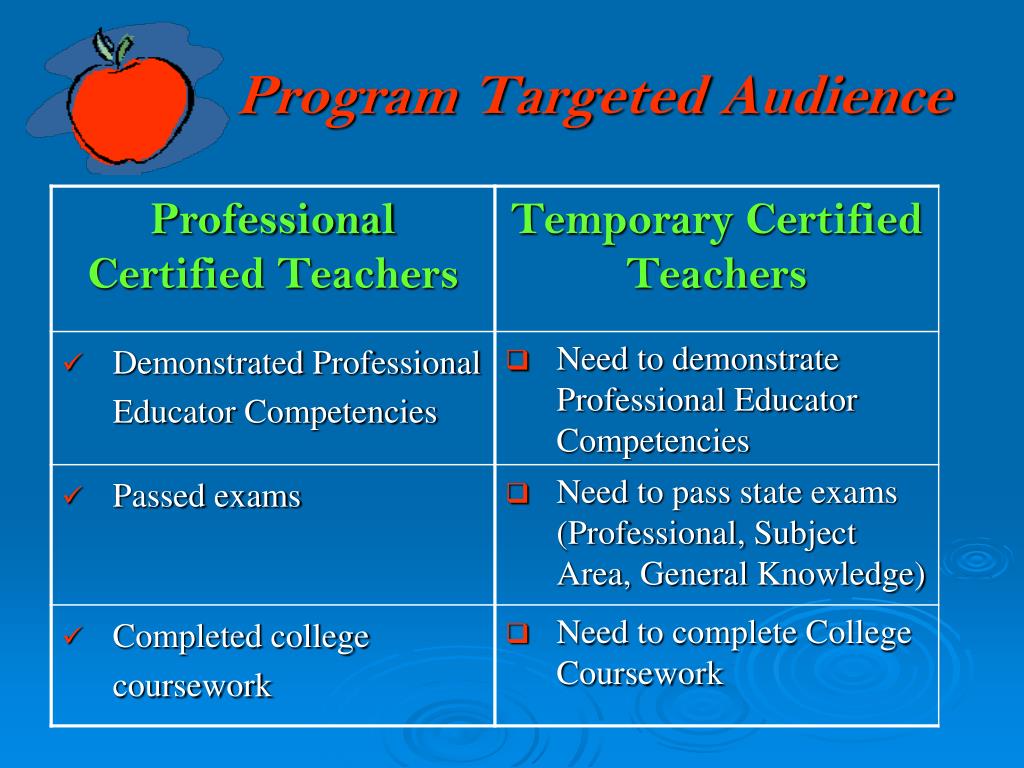 Program Targeted Audience

| Professional Certified Teachers | Temporary Certified Teachers |
|---|---|
| ✓ Demonstrated Professional Educator Competencies | ❑ Need to demonstrate Professional Educator Competencies |
| ✓ Passed exams | ❑ Need to pass state exams (Professional, Subject Area, General Knowledge) |
| ✓ Completed college coursework | ❑ Need to complete College Coursework |